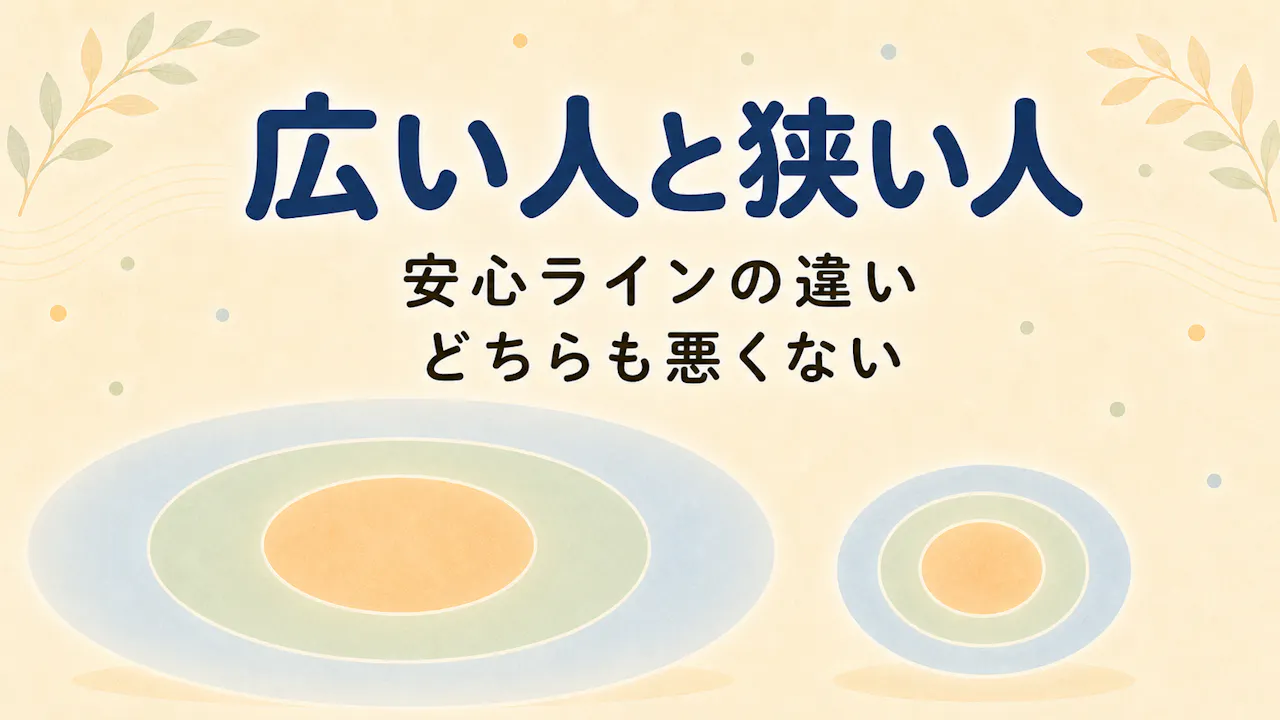 広い人と狭い人

安心ラインの違い
どちらも悪くない